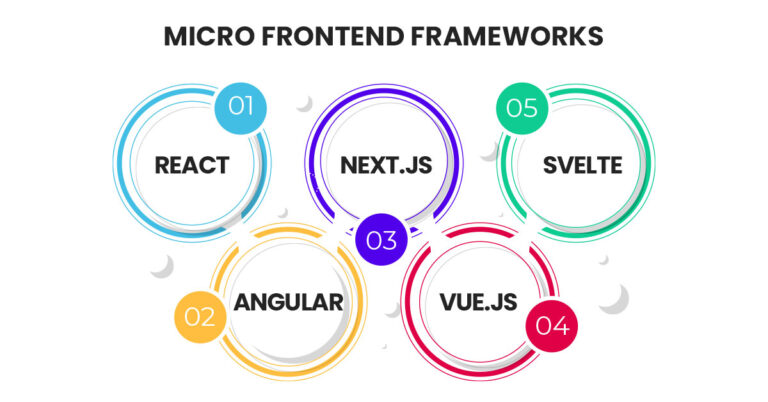 MICRO FRONTEND FRAMEWORKS

01
REACT

02
ANGULAR

03
NEXT.JS

04
VUE.JS

05
SVELTE